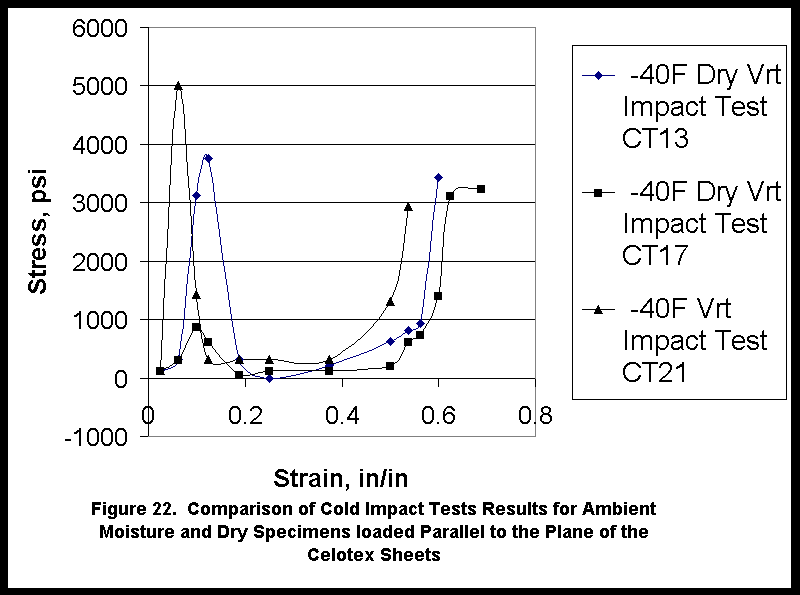 6000
5000
4000
3000
2000
1000
0
-1000
Stress, psi
0
0.2
0.4
0.6
0.8
Strain, in/in

-40F Dry Vrt Impact Test CT13
-40F Dry Vrt Impact Test CT17
-40F Vrt Impact Test CT21

Figure 22. Comparison of Cold Impact Tests Results for Ambient Moisture and Dry Specimens loaded Parallel to the Plane of the Celotex Sheets